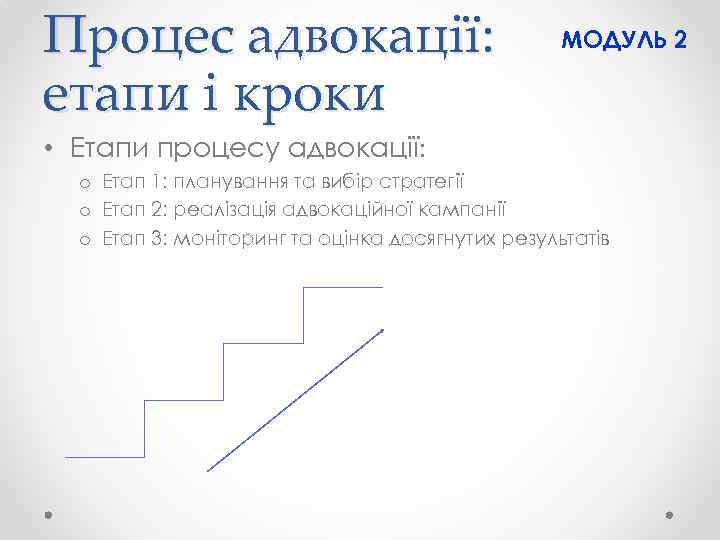 Процес адвокації: етапи і кроки

МОДУЛЬ 2

• Етапи процесу адвокації:
  o Етап 1: планування та вибір стратегії
  o Етап 2: реалізація адвокаційної кампанії
  o Етап 3: моніторинг та оцінка досягнутих результатів